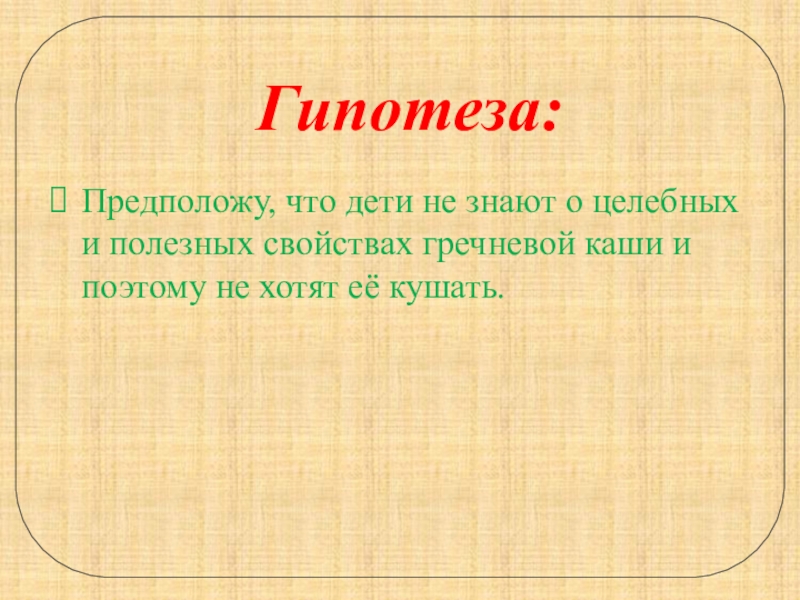 Гипотеза:

Предположу, что дети не знают о целебных и полезных свойствах гречневой каши и поэтому не хотят её кушать.